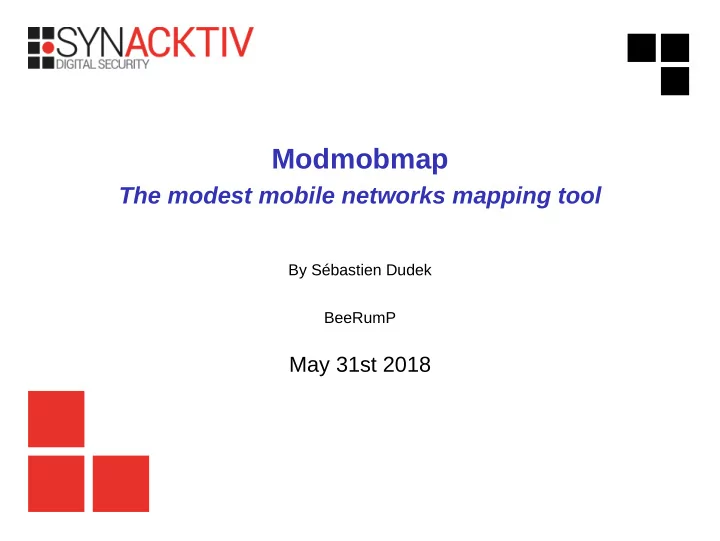 SYNACKTIV
DIGITAL SECURITY

Modmobmap
The modest mobile networks mapping tool

By Sébastien Dudek

BeeRumP

May 31st 2018